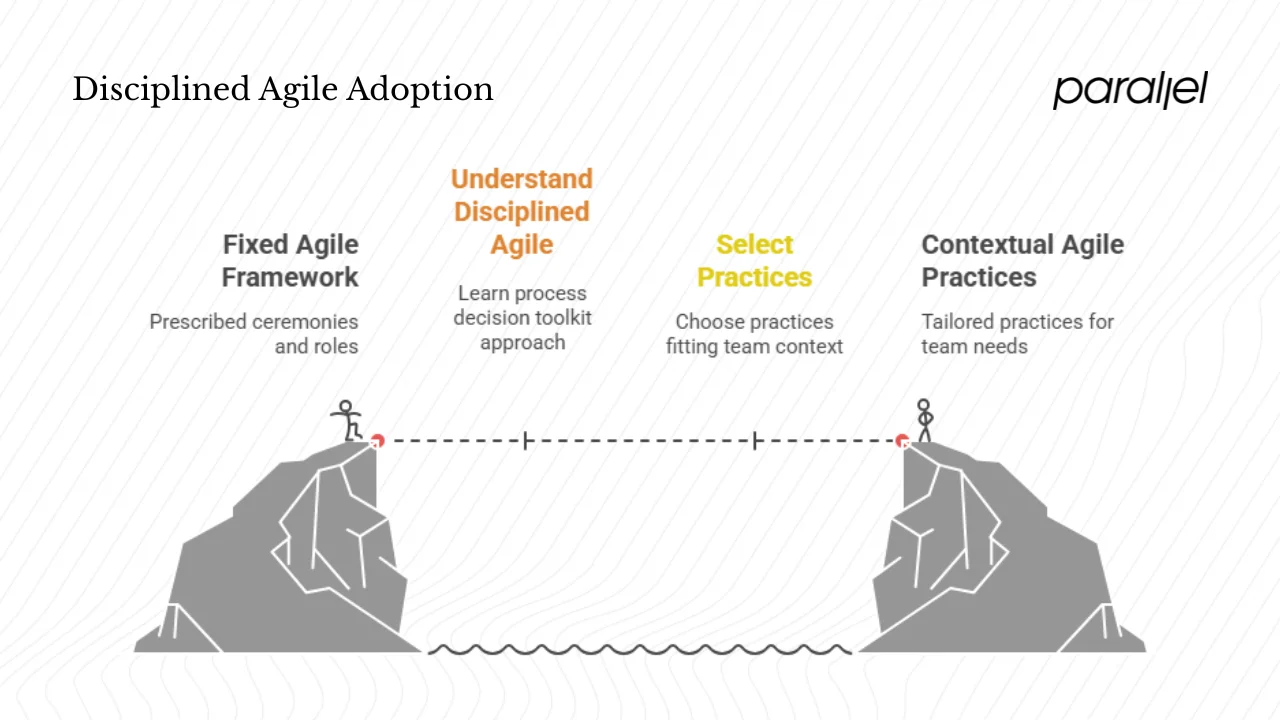 Disciplined Agile Adoption

parallel

Fixed Agile Framework

Prescribed ceremonies and roles

Understand Disciplined Agile

Learn process decision toolkit approach

Select Practices

Choose practices fitting team context

Contextual Agile Practices

Tailored practices for team needs